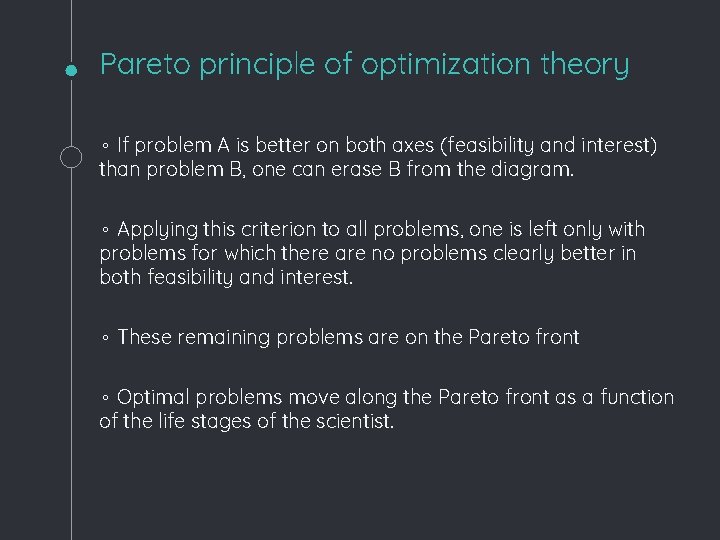 Pareto principle of optimization theory

◦ If problem A is better on both axes (feasibility and interest) than problem B, one can erase B from the diagram.

◦ Applying this criterion to all problems, one is left only with problems for which there are no problems clearly better in both feasibility and interest.

◦ These remaining problems are on the Pareto front

◦ Optimal problems move along the Pareto front as a function of the life stages of the scientist.